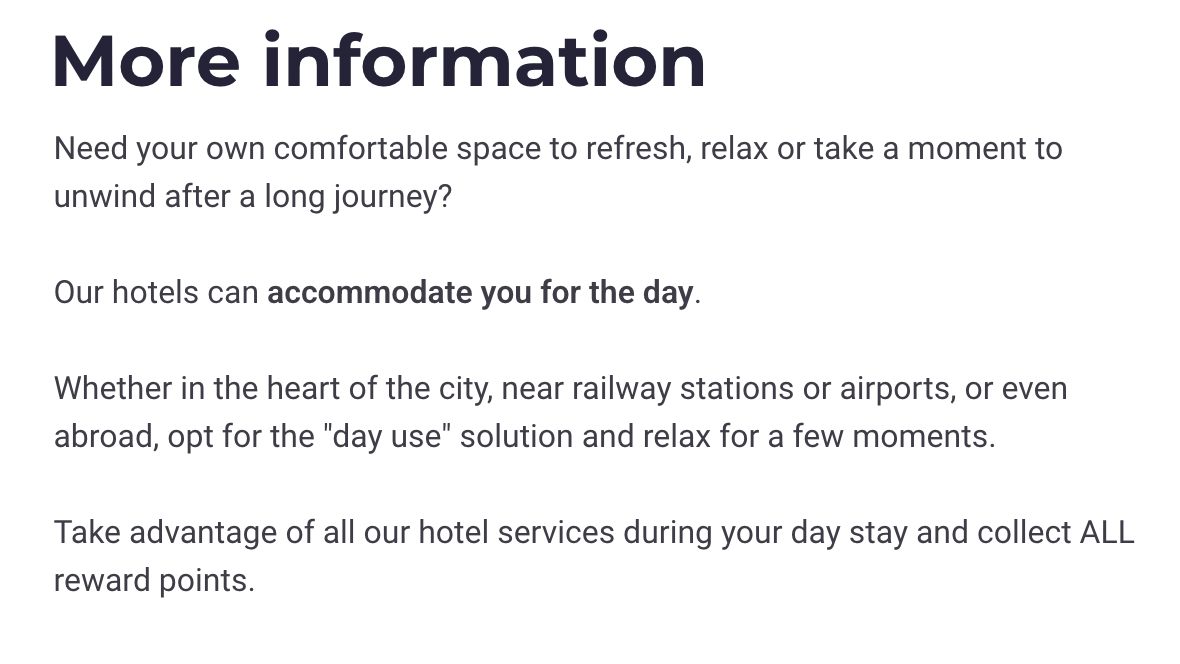 More information

Need your own comfortable space to refresh, relax or take a moment to unwind after a long journey?

Our hotels can accommodate you for the day.

Whether in the heart of the city, near railway stations or airports, or even abroad, opt for the "day use" solution and relax for a few moments.

Take advantage of all our hotel services during your day stay and collect ALL reward points.